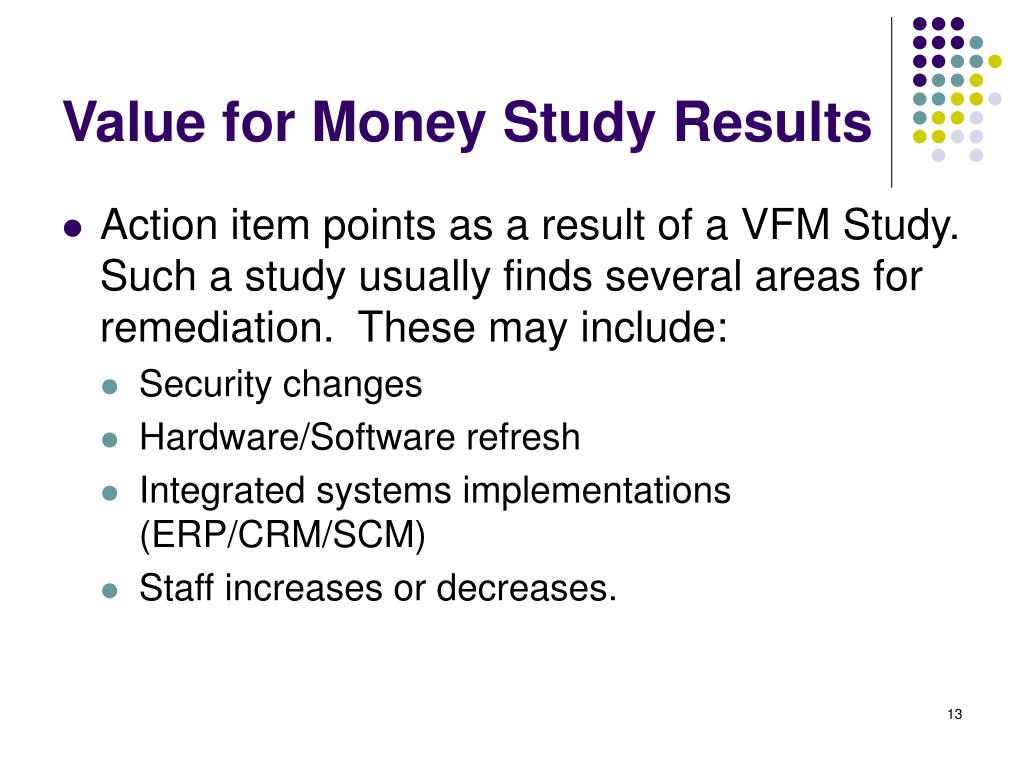 Value for Money Study Results

- Action item points as a result of a VFM Study. Such a study usually finds several areas for remediation.  These may include:
  - Security changes
  - Hardware/Software refresh
  - Integrated systems implementations (ERP/CRM/SCM)
  - Staff increases or decreases.

13